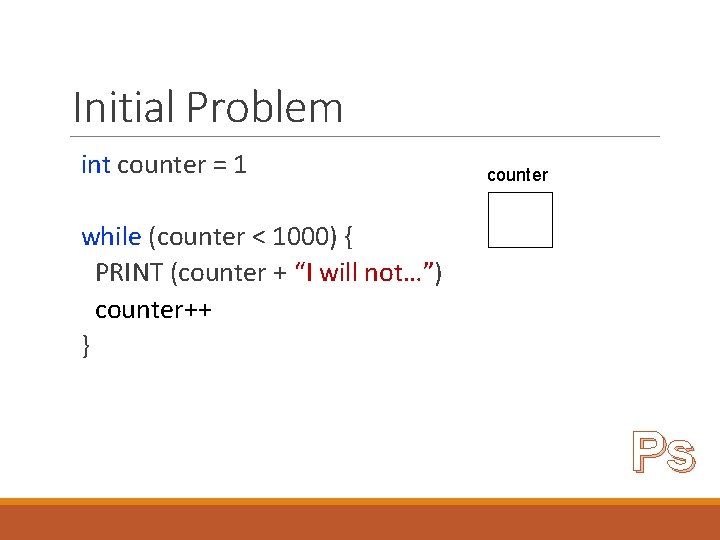 Initial Problem

int counter = 1

while (counter < 1000) {
PRINT (counter + “I will not…”)
counter++
}

counter

Ps